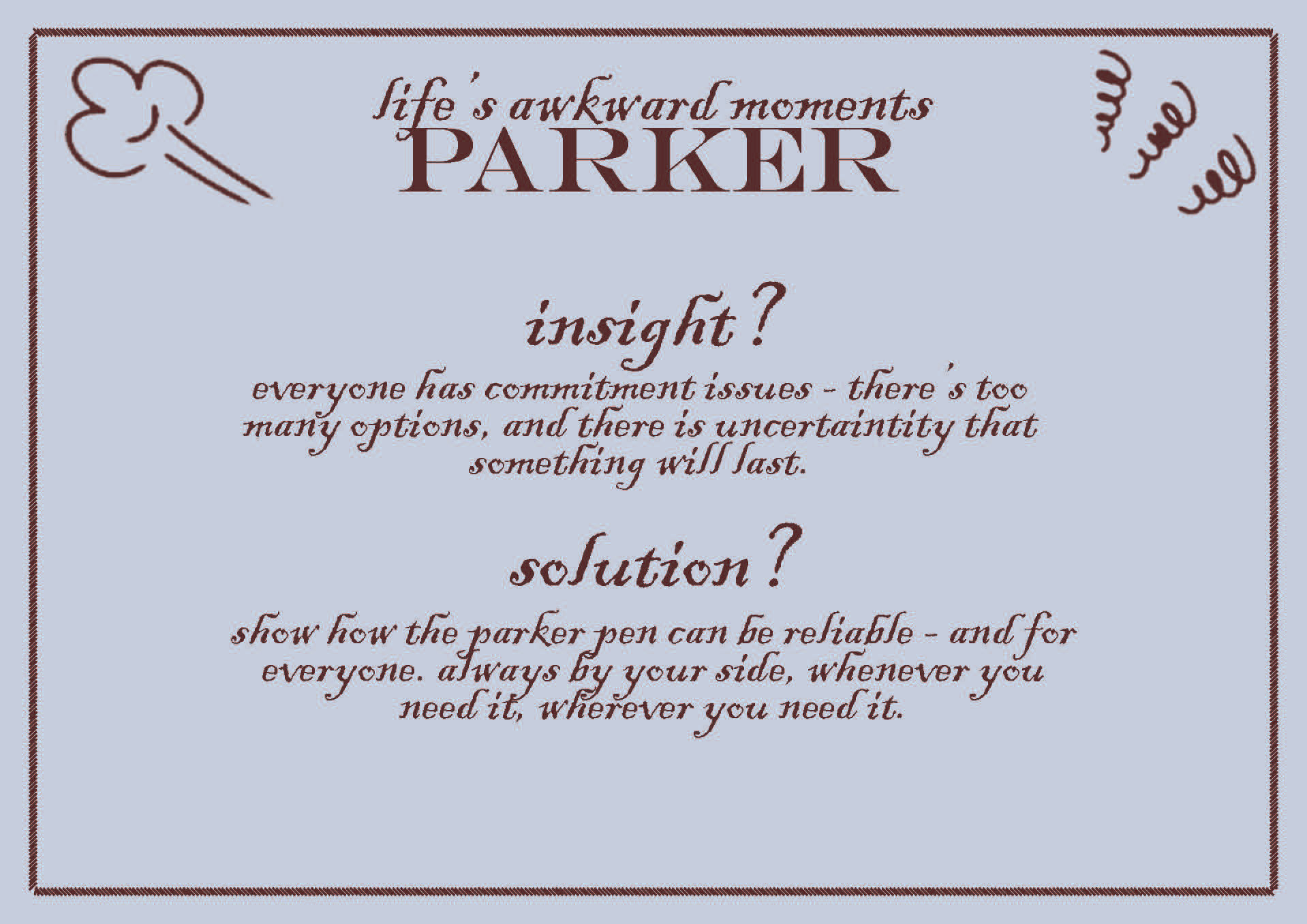 life's awkward moments
PARKER

insight?

everyone has commitment issues - there's too many options, and there is uncertaintity that something will last.

solution?

show how the parker pen can be reliable - and for everyone. always by your side, whenever you need it, wherever you need it.